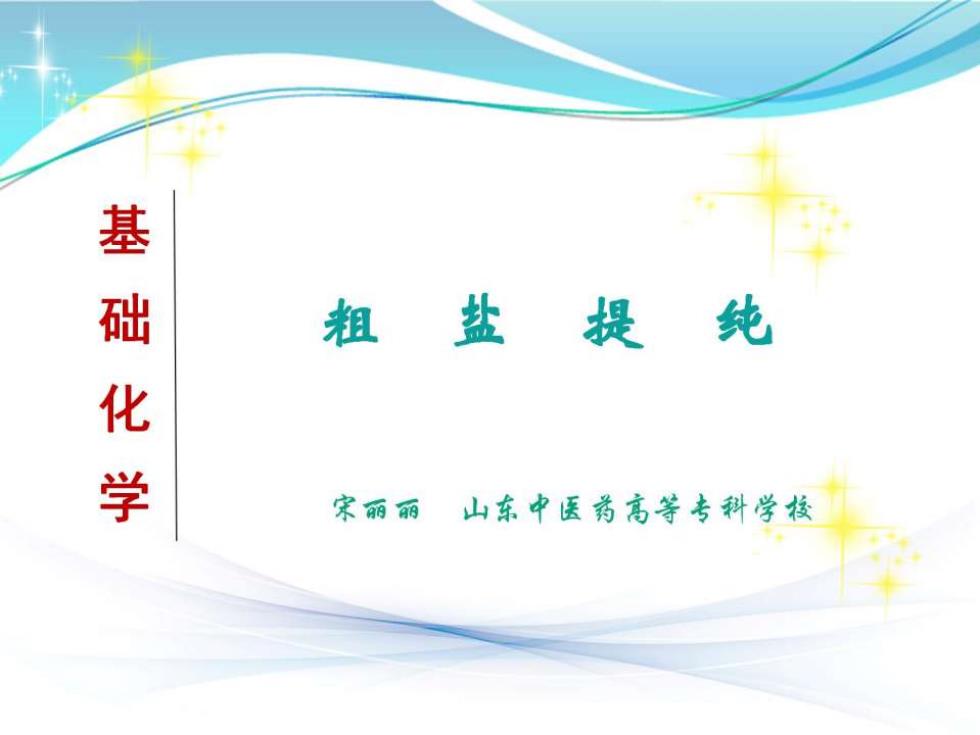 基础化学

粗 盐 提 纯

宋丽丽 山东中医药高等专科学校